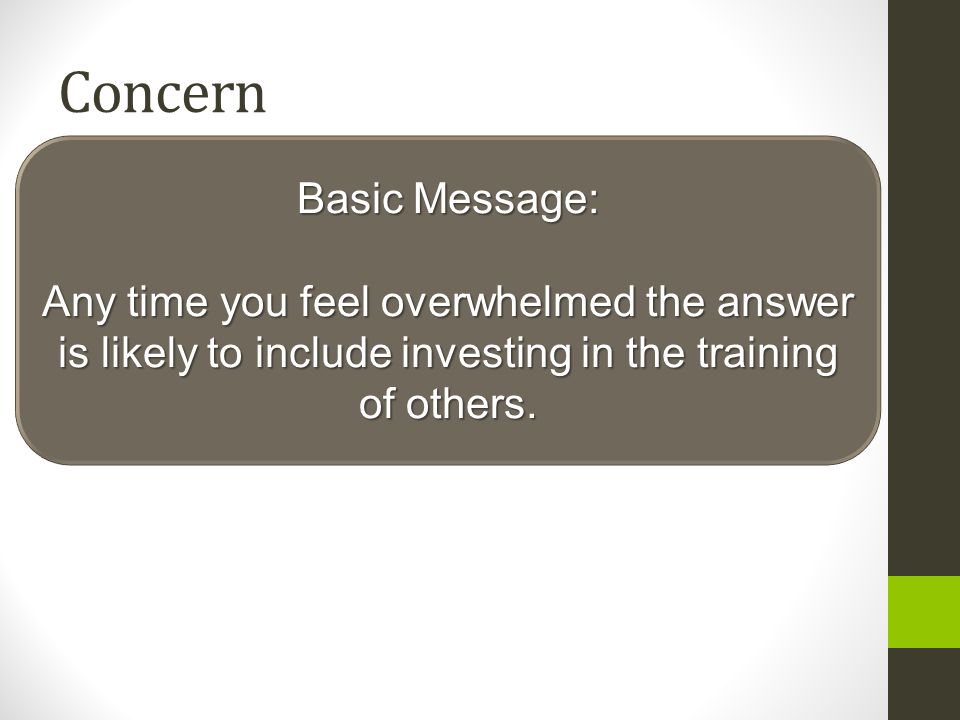 Concern

Basic Message:

Any time you feel overwhelmed the answer is likely to include investing in the training of others.